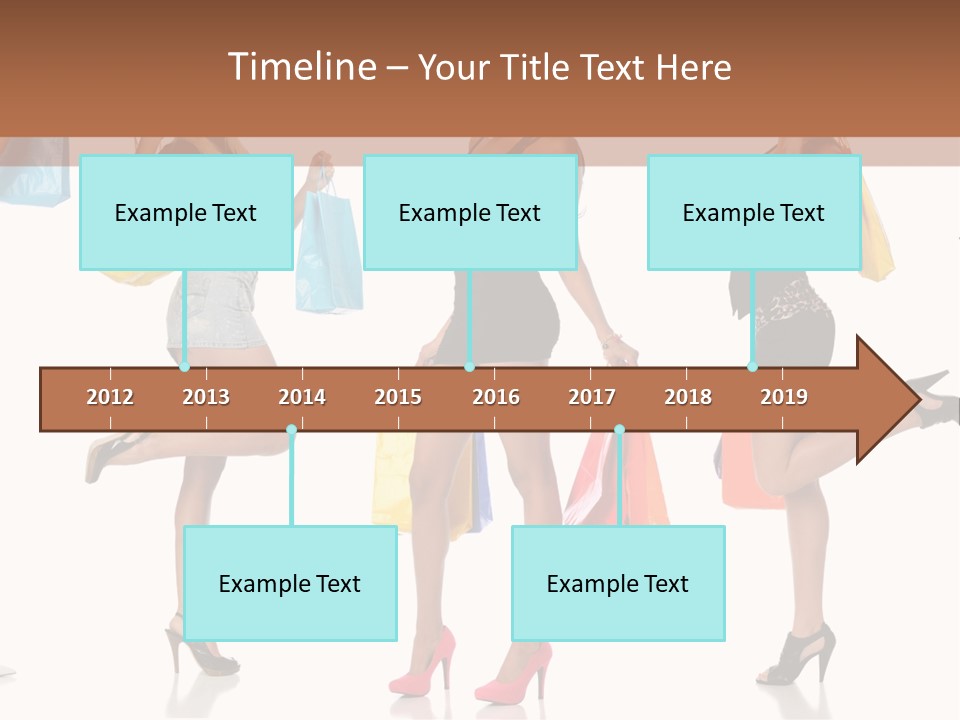 Timeline – Your Title Text Here

Example Text

Example Text

Example Text

2012 2013 2014 2015 2016 2017 2018 2019

Example Text

Example Text